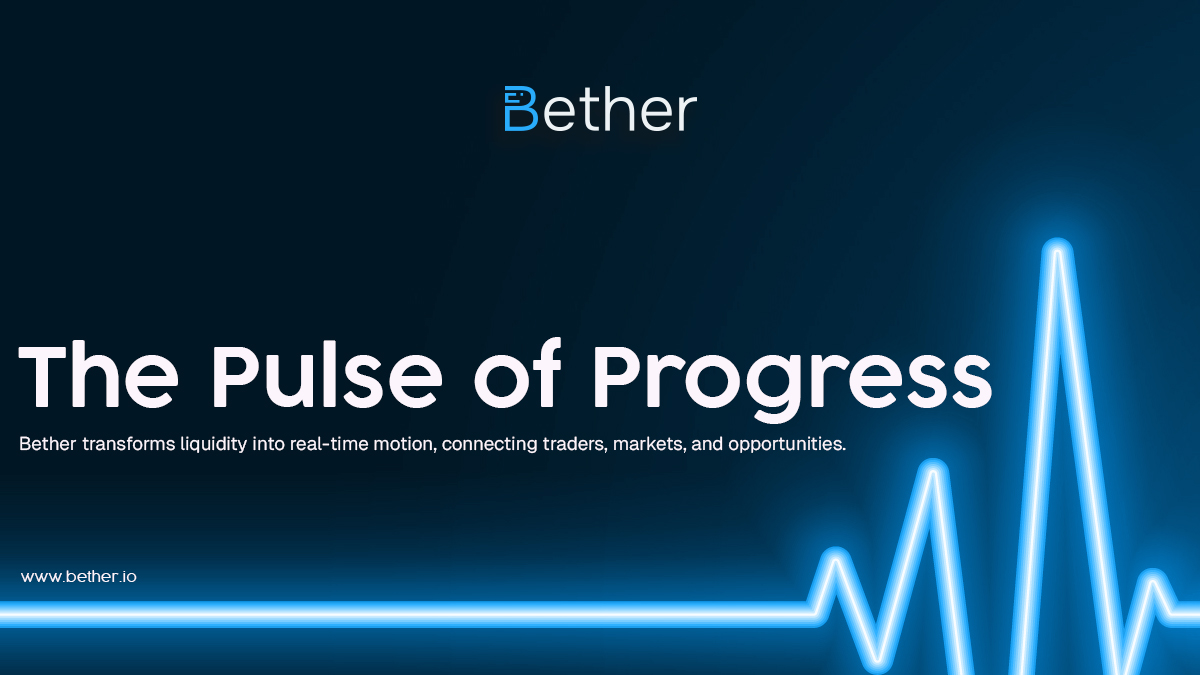 Bether

The Pulse of Progress

Bether transforms liquidity into real-time motion, connecting traders, markets, and opportunities.

www.bether.io